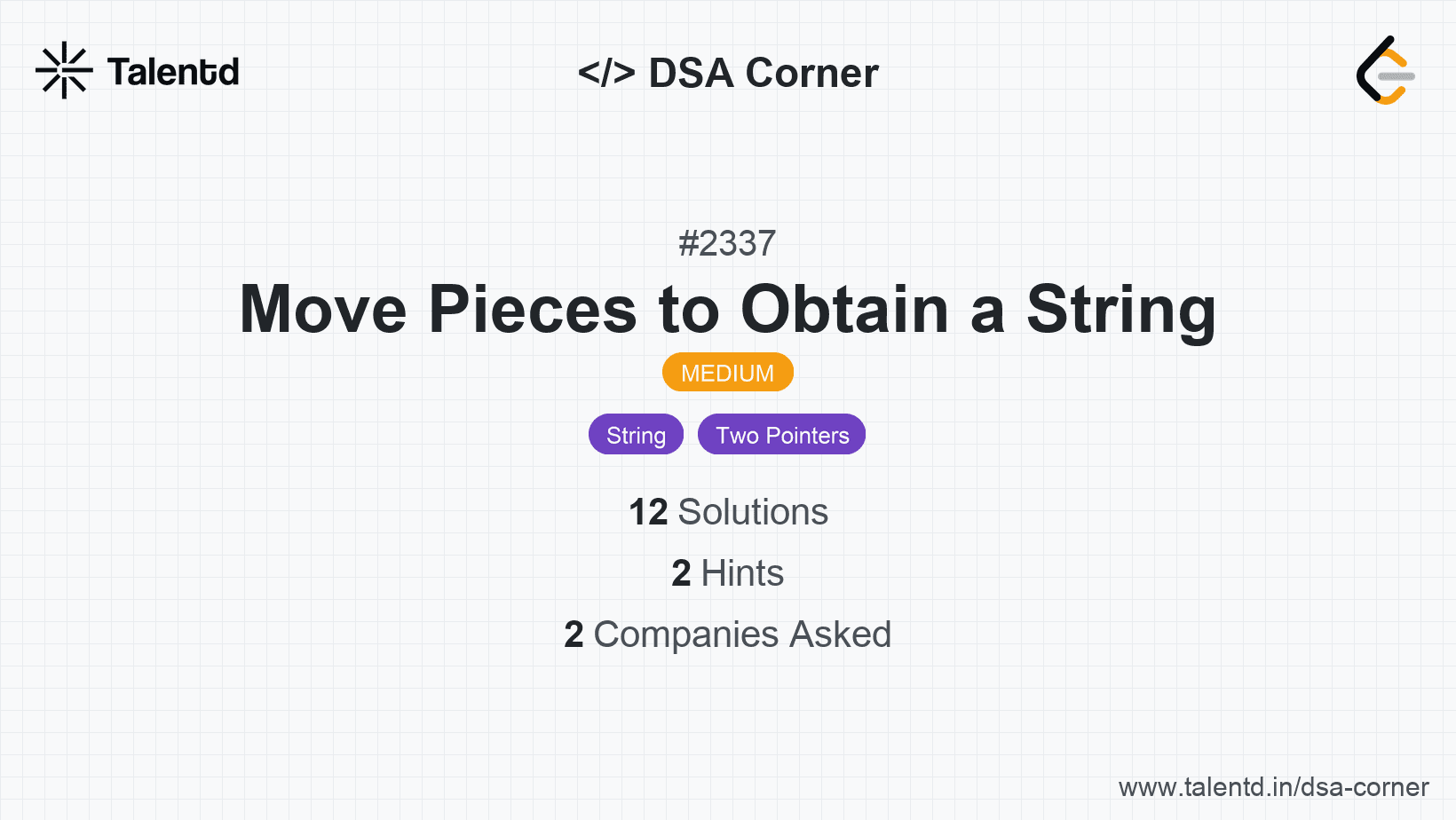 Talentd

</> DSA Corner

#2337

Move Pieces to Obtain a String

MEDIUM

String Two Pointers

12 Solutions

2 Hints

2 Companies Asked

www.talentd.in/dsa-corner